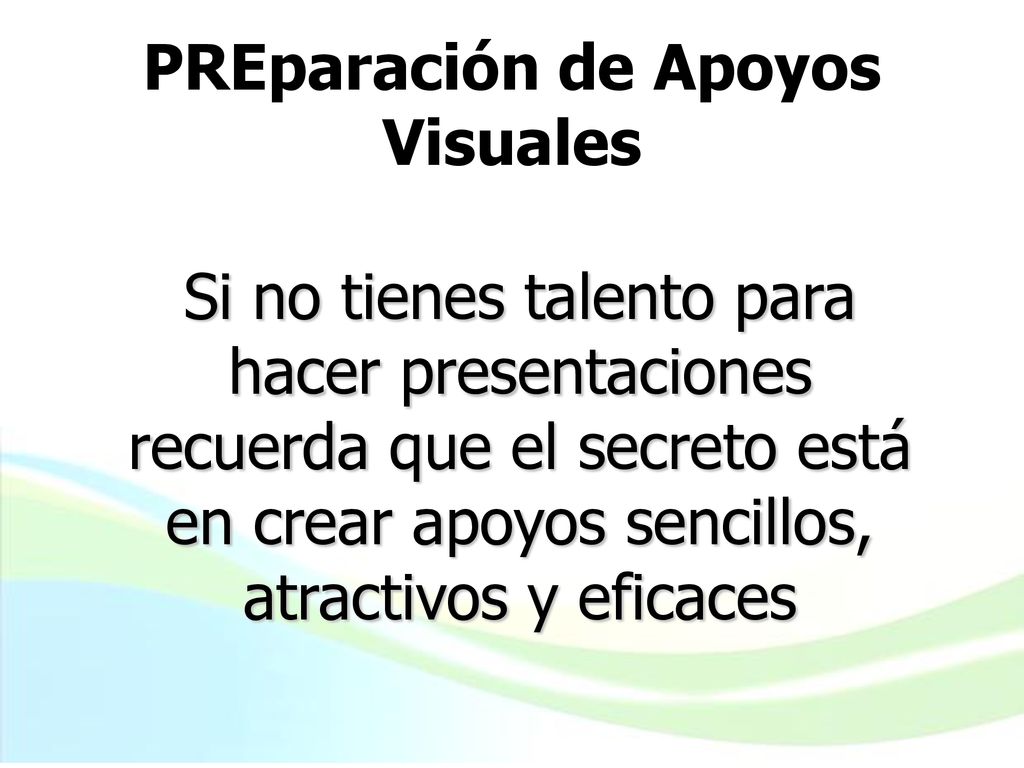 PREparación de Apoyos Visuales

Si no tienes talento para hacer presentaciones recuerda que el secreto está en crear apoyos sencillos, atractivos y eficaces